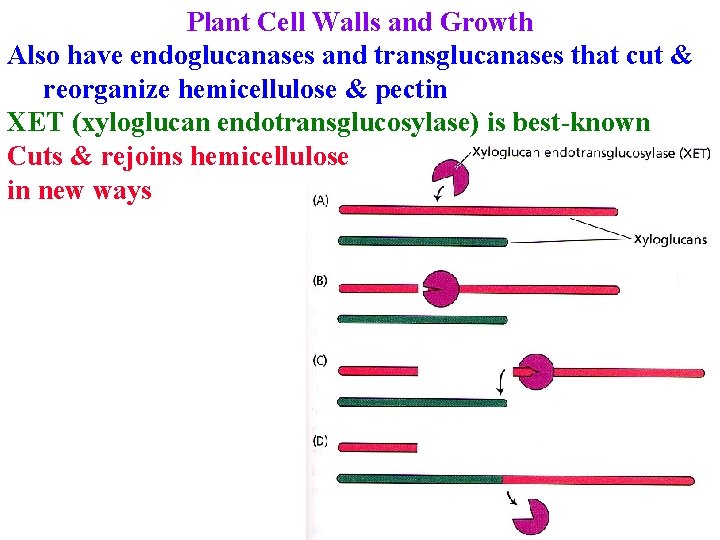 Plant Cell Walls and Growth

Also have endoglucanases and transglucanases that cut & reorganize hemicellulose & pectin

XET (xyloglucan endotransglucosylase) is best-known

Cuts & rejoins hemicellulose in new ways

Xyloglucan endotransglucosylase (XET)

(A)

Xyloglucans

(B)

(C)

(D)